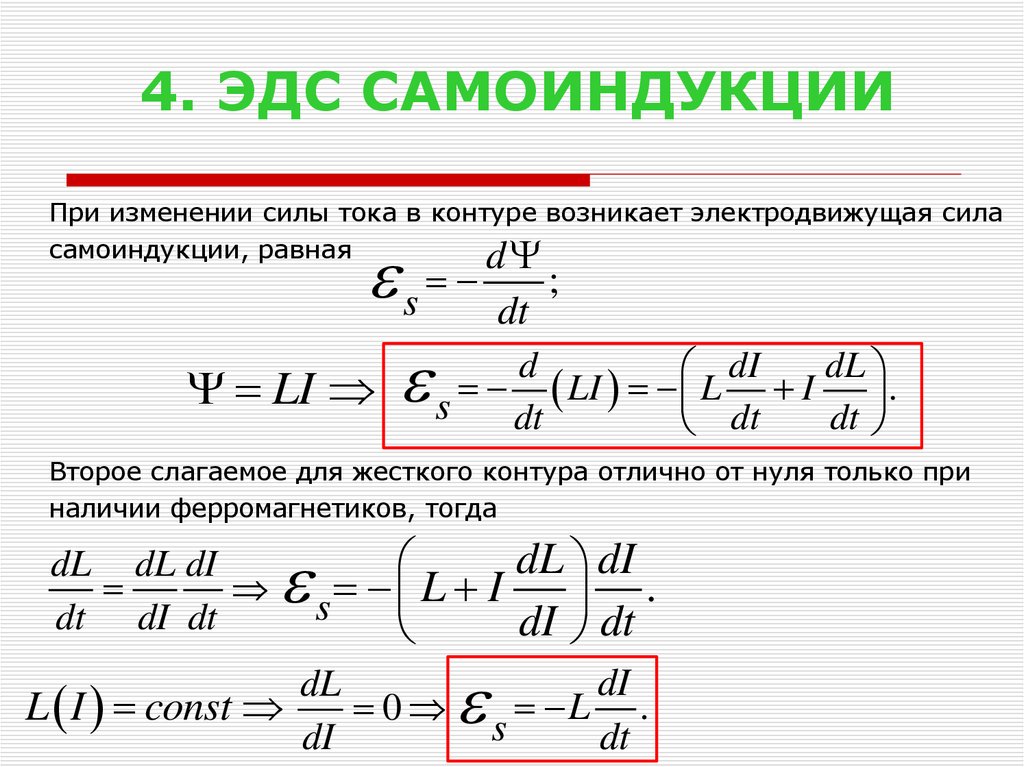 4. ЭДС САМОИНДУКЦИИ

При изменении силы тока в контуре возникает электродвижущая сила самоиндукции, равная $\mathcal{E}_s = -\frac{d\Psi}{dt};$

$\Psi = LI \Rightarrow \mathcal{E}_s = -\frac{d}{dt}(LI) = -\left(L\frac{dI}{dt} + I\frac{dL}{dt}\right).$

Второе слагаемое для жесткого контура отлично от нуля только при наличии ферромагнетиков, тогда

$\frac{dL}{dt} = \frac{dL}{dI}\frac{dI}{dt} \Rightarrow \mathcal{E}_s = -\left(L + I\frac{dL}{dI}\right)\frac{dI}{dt}.$

$L(I) = const \Rightarrow \frac{dL}{dI} = 0 \Rightarrow \mathcal{E}_s = -L\frac{dI}{dt}.$